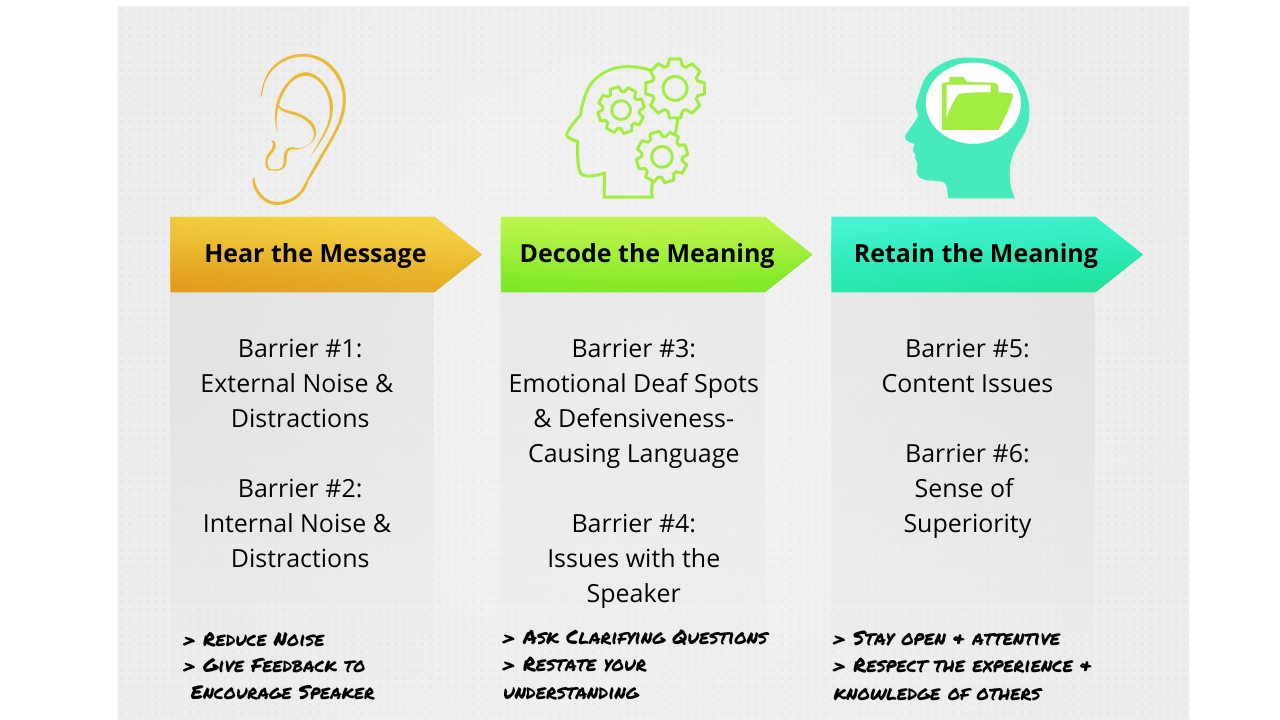 Hear the Message

Barrier #1:
External Noise & Distractions

Barrier #2:
Internal Noise & Distractions

> Reduce Noise
> Give Feedback to Encourage Speaker

Decode the Meaning

Barrier #3:
Emotional Deaf Spots & Defensiveness-Causing Language

Barrier #4:
Issues with the Speaker

> Ask Clarifying Questions
> Restate your understanding

Retain the Meaning

Barrier #5:
Content Issues

Barrier #6:
Sense of Superiority

> Stay open & attentive
> Respect the experience & knowledge of others